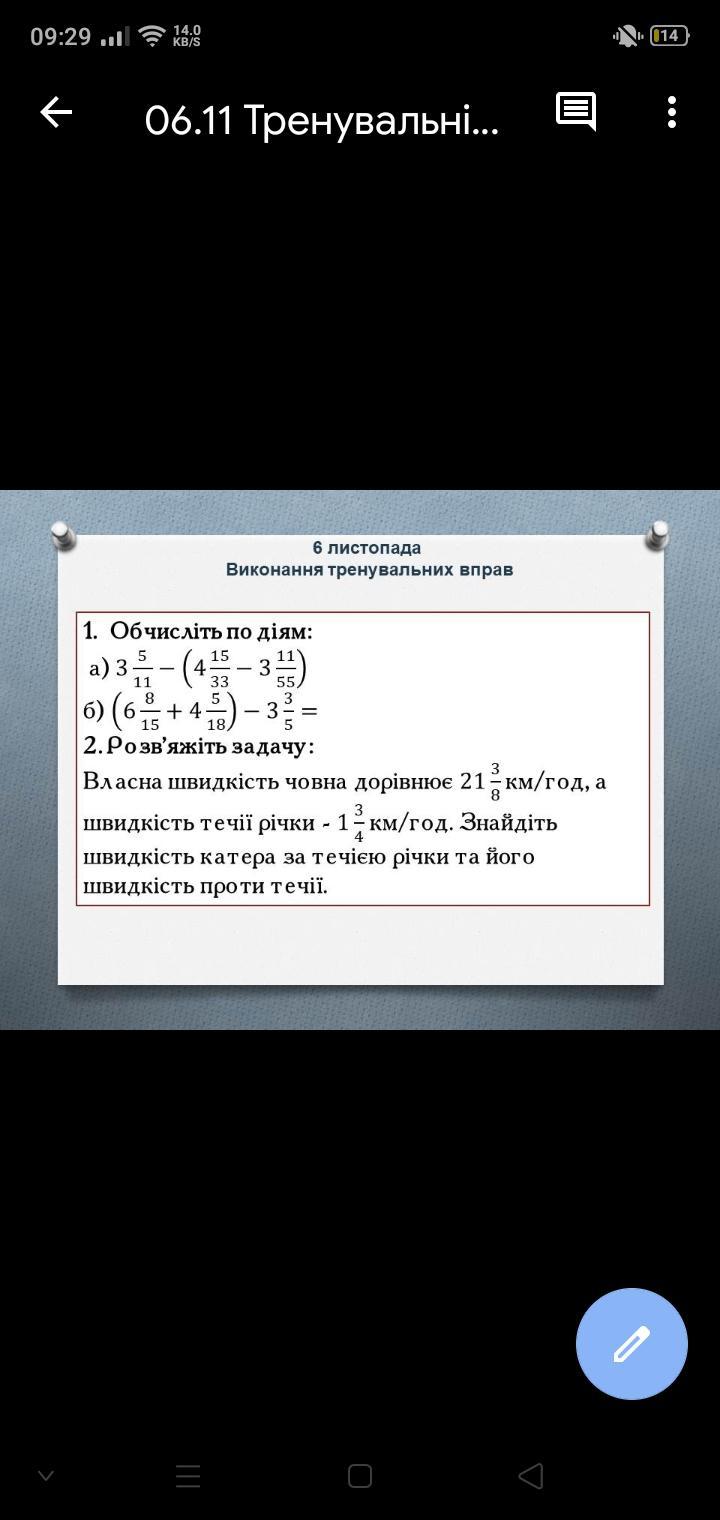 09:29 14.0 KB/S 14

06.11 Тренувальні...

6 листопада
Виконання тренувальних вправ

1. Обчисліть по діям:
а) $3\frac{5}{11} - \left(4\frac{15}{33} - 3\frac{11}{55}\right)$
б) $\left(6\frac{8}{15} + 4\frac{5}{18}\right) - 3\frac{3}{5} =$
2. Розв'яжіть задачу:
Власна швидкість човна дорівнює $21\frac{3}{8}$ км/год, а швидкість течії річки - $1\frac{3}{4}$ км/год. Знайдіть швидкість катера за течією річки та його швидкість проти течії.